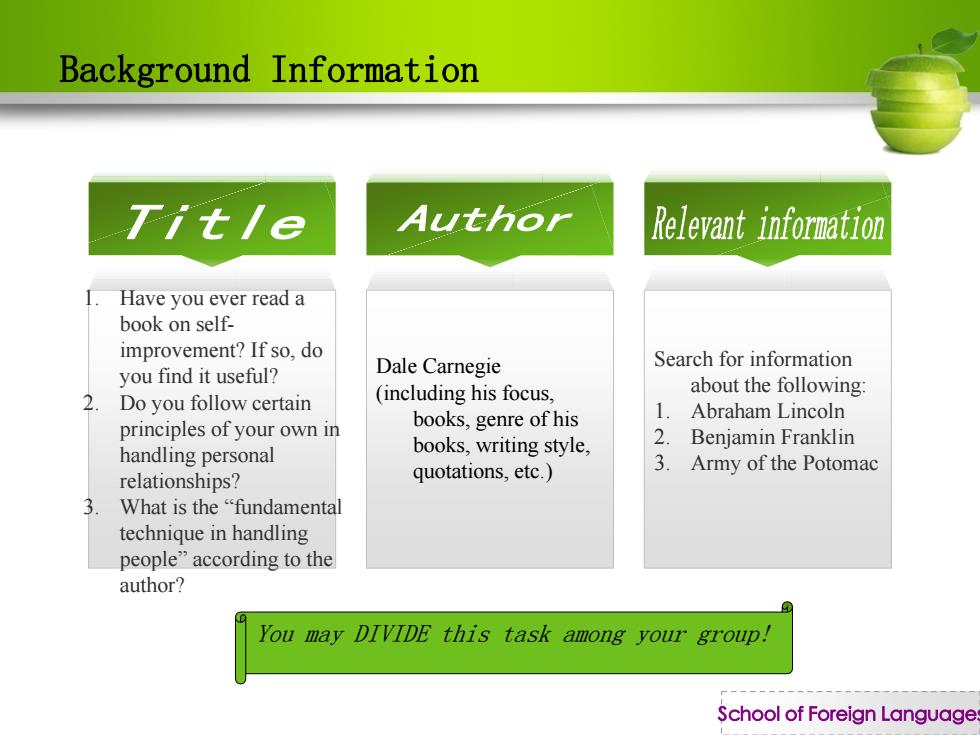 Background Information

Title

1. Have you ever read a book on self-improvement? If so, do you find it useful?
2. Do you follow certain principles of your own in handling personal relationships?
3. What is the “fundamental technique in handling people” according to the author?

Author

Dale Carnegie
(including his focus, books, genre of his books, writing style, quotations, etc.)

Relevant information

Search for information about the following:
1. Abraham Lincoln
2. Benjamin Franklin
3. Army of the Potomac

You may DIVIDE this task among your group!

School of Foreign Languages